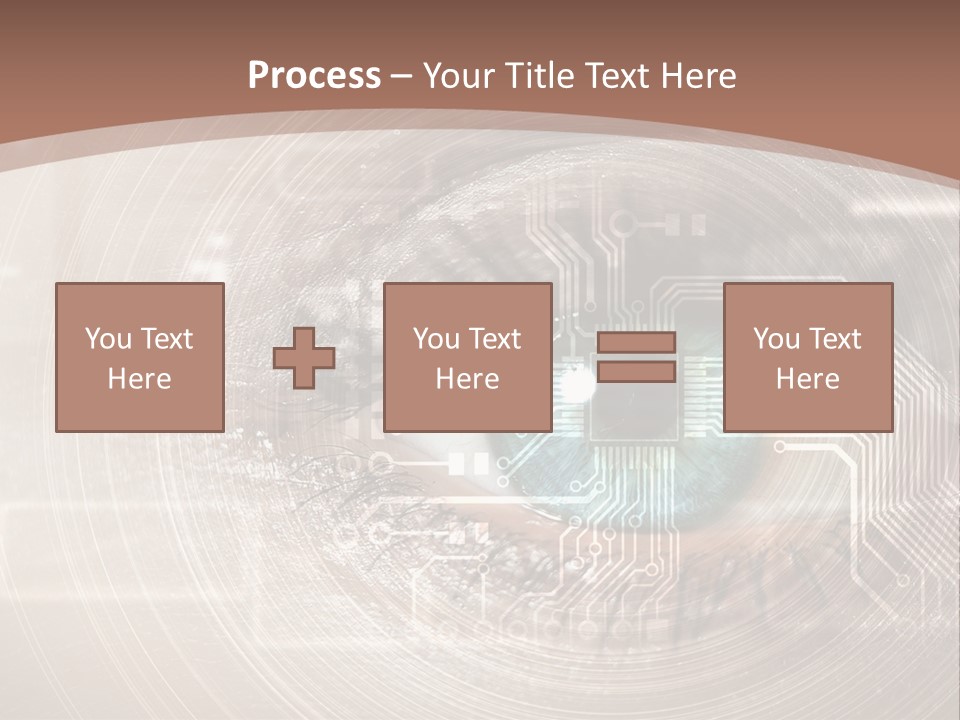 Process – Your Title Text Here

You Text Here

You Text Here

You Text Here